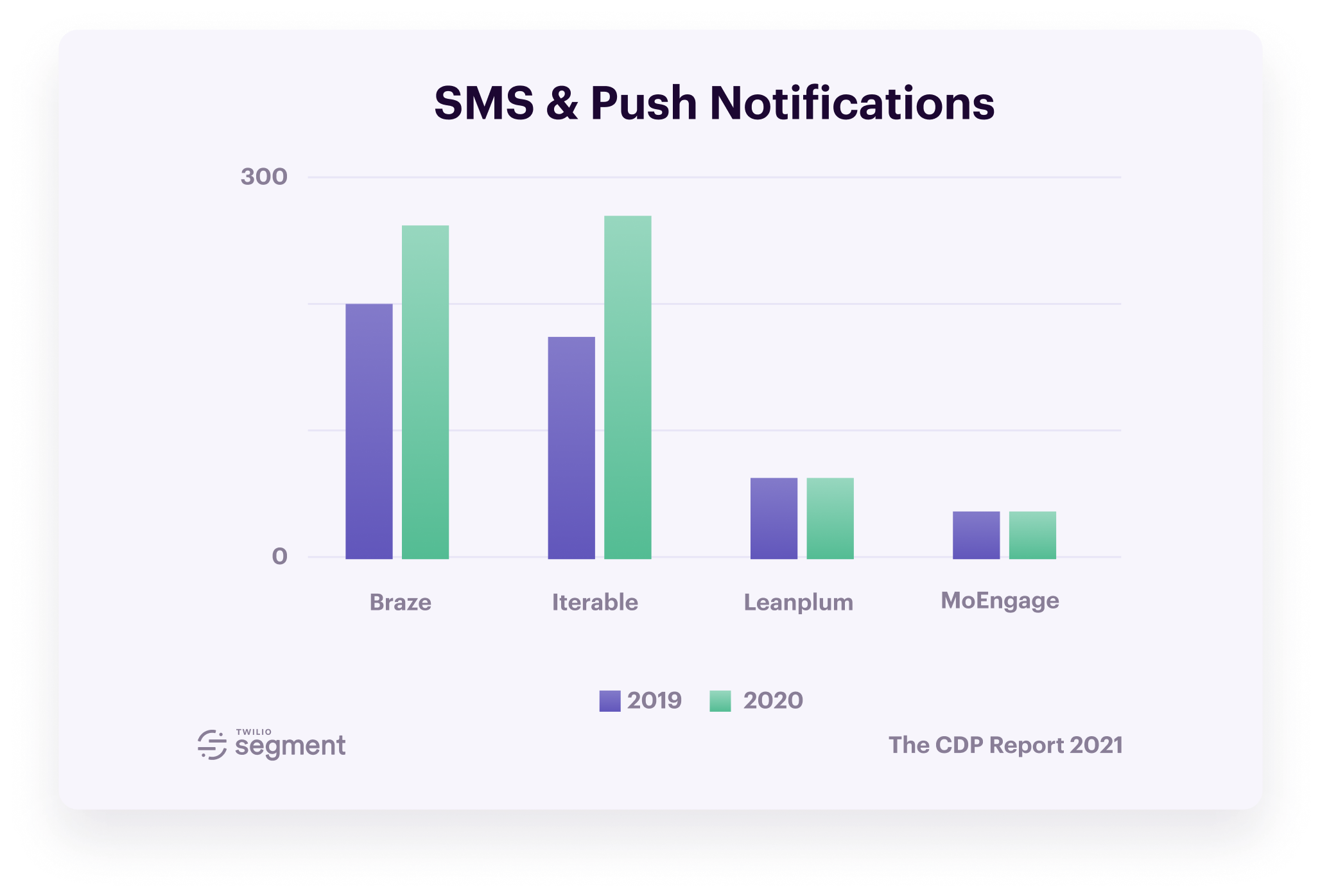 SMS & Push Notifications

300

0

Braze

Iterable

Leanplum

MoEngage

2019 2020

TWILIO segment

The CDP Report 2021